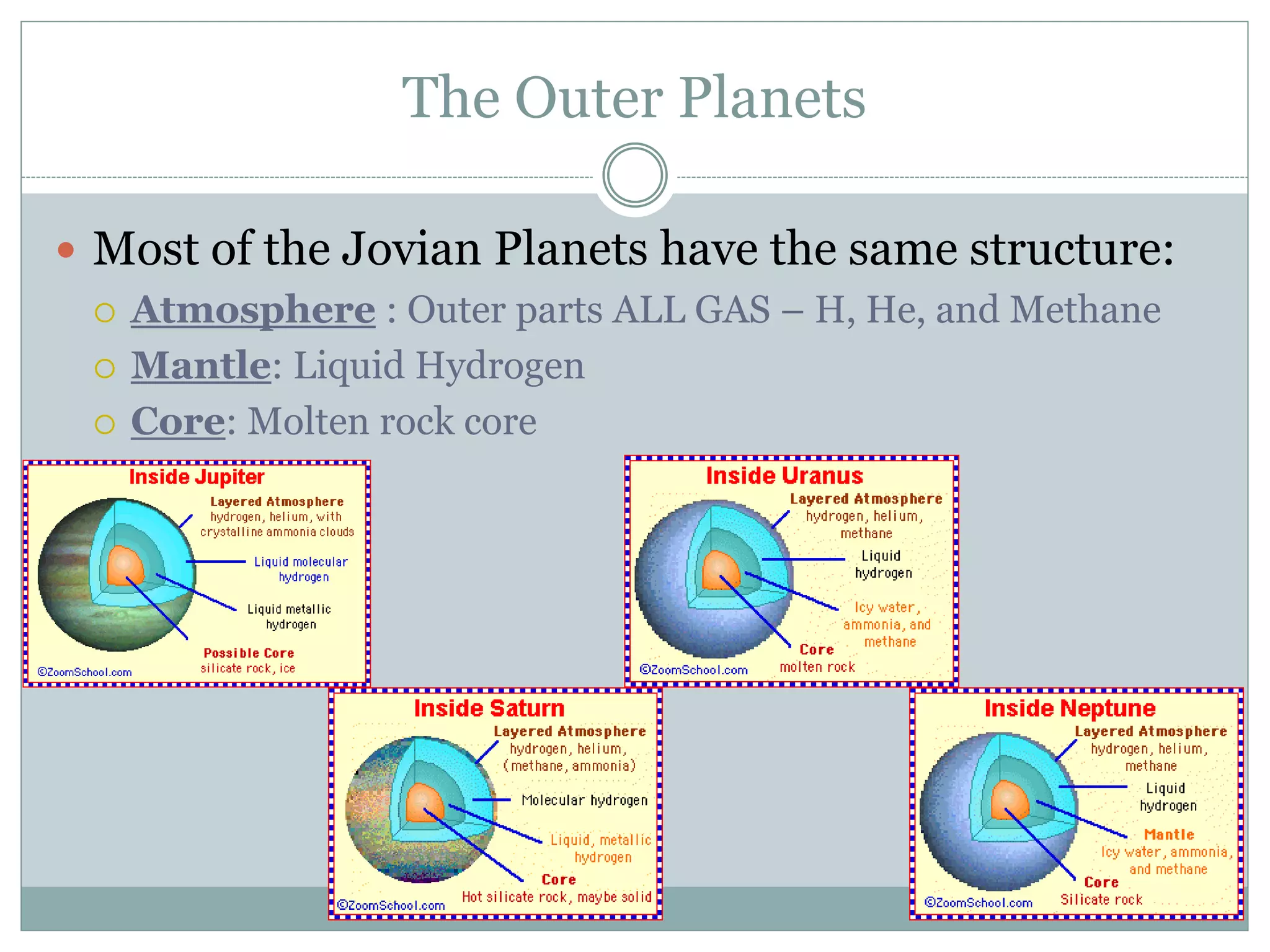 The Outer Planets

Most of the Jovian Planets have the same structure:
Atmosphere : Outer parts ALL GAS – H, He, and Methane
Mantle: Liquid Hydrogen
Core: Molten rock core

Inside Jupiter
Layered Atmosphere
hydrogen, helium, with crystalline ammonia clouds
Liquid molecular hydrogen
Liquid metallic hydrogen
Possible Core
silicate rock, ice
©ZoomSchool.com

Inside Uranus
Layered Atmosphere
hydrogen, helium, methane
Liquid hydrogen
Icy water, ammonia, and methane
Core
molten rock
©ZoomSchool.com

Inside Saturn
Layered Atmosphere
hydrogen, helium, (methane, ammonia)
Molecular hydrogen
Liquid, metallic hydrogen
Core
Hot silicate rock, maybe solid
©ZoomSchool.com

Inside Neptune
Layered Atmosphere
hydrogen, helium, methane
Liquid hydrogen
Mantle
Icy water, ammonia, and methane
Core
Silicate rock
©ZoomSchool.com